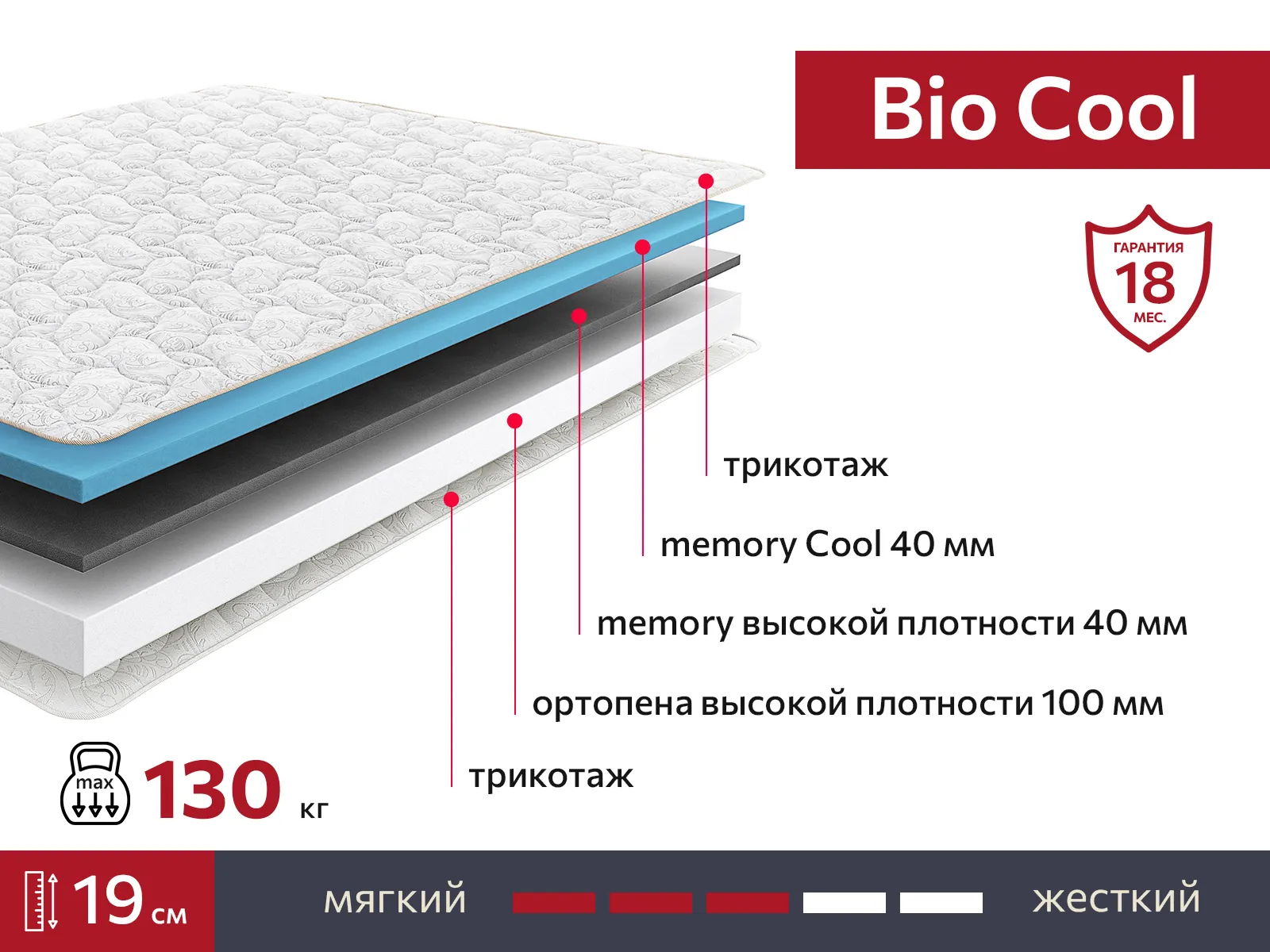 Bio Cool

ГАРАНТИЯ
18
МЕС.

трикотаж

memory Cool 40 мм

memory высокой плотности 40 мм

ортопена высокой плотности 100 мм

трикотаж

max
130 кг

19 см

мягкий

жесткий